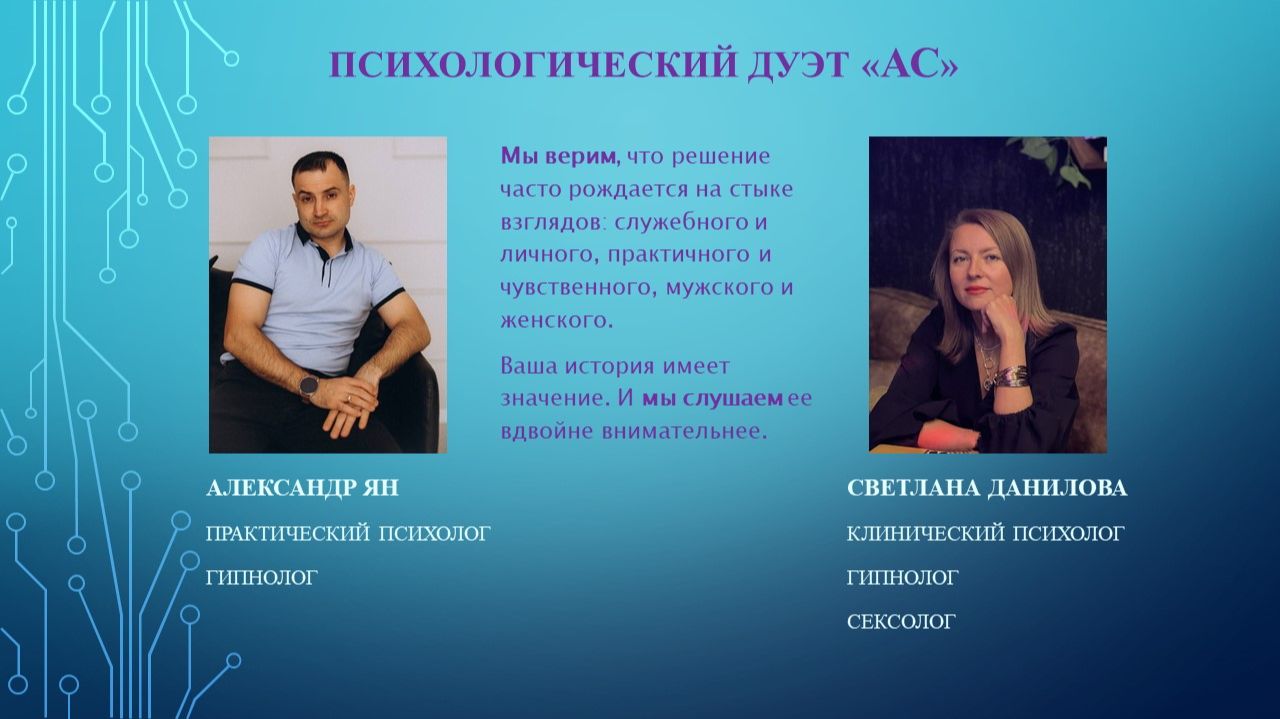 ПСИХОЛОГИЧЕСКИЙ ДУЭТ «АС»

Мы верим, что решение часто рождается на стыке взглядов: служебного и личного, практичного и чувственного, мужского и женского.

Ваша история имеет значение. И мы слушаем ее вдвойне внимательнее.

АЛЕКСАНДР ЯН

ПРАКТИЧЕСКИЙ ПСИХОЛОГ

ГИПНОЛОГ

СВЕТЛАНА ДАНИЛОВА

КЛИНИЧЕСКИЙ ПСИХОЛОГ

ГИПНОЛОГ

СЕКСОЛОГ